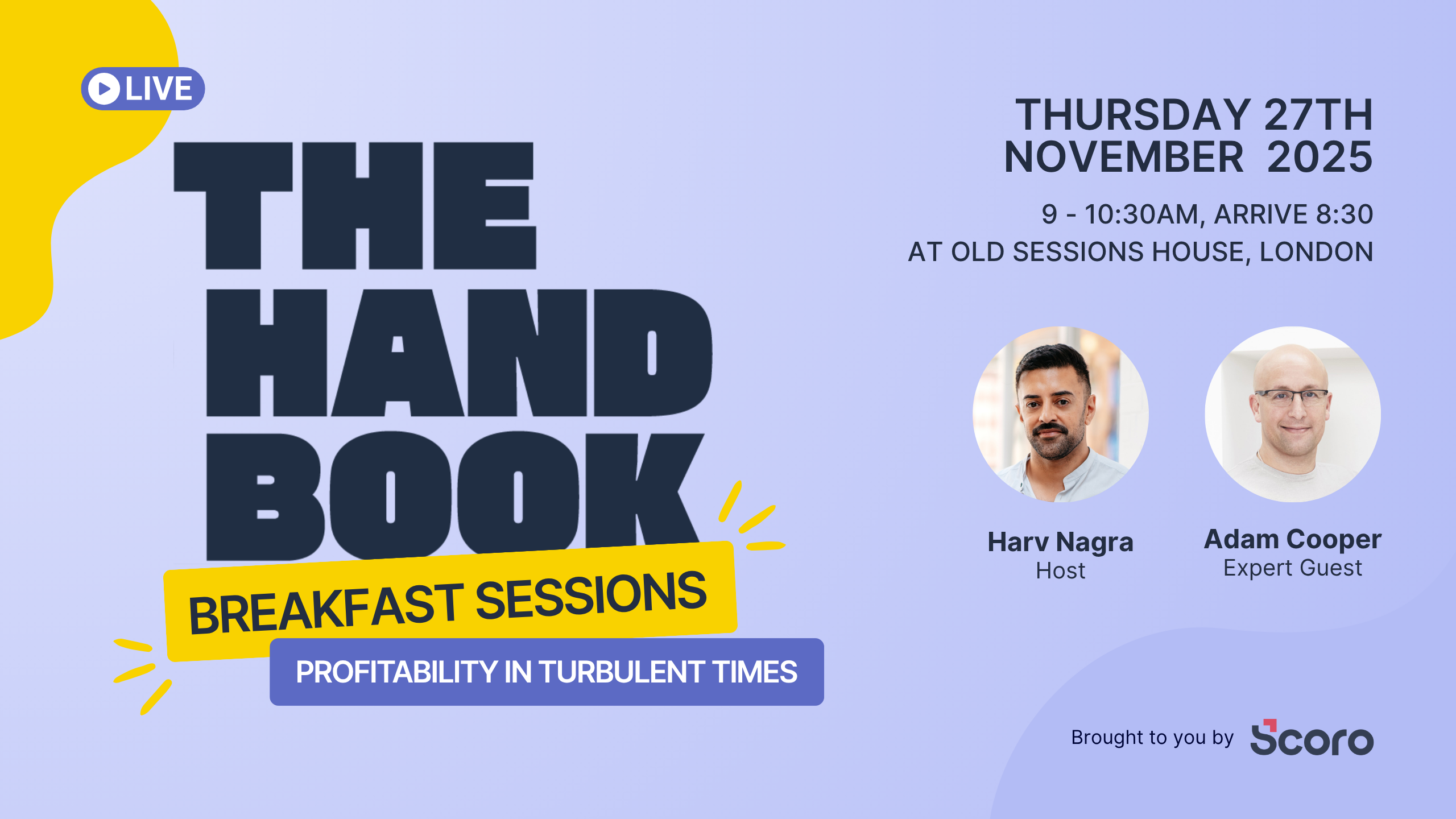 LIVE

THE HAND BOOK

BREAKFAST SESSIONS

PROFITABILITY IN TURBULENT TIMES

THURSDAY 27TH NOVEMBER 2025

9 - 10:30AM, ARRIVE 8:30
AT OLD SESSIONS HOUSE, LONDON

Harv Nagra
Host

Adam Cooper
Expert Guest

Brought to you by Scoro